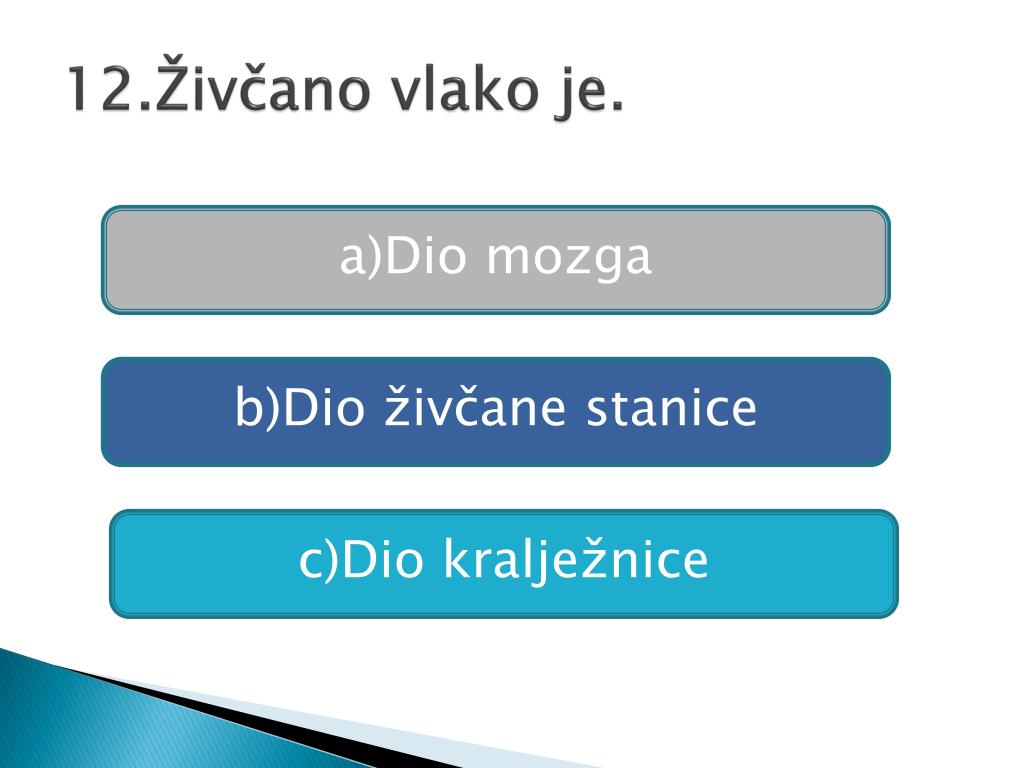 12.Živčano vlako je.

a)Dio mozga

b)Dio živčane stanice

c)Dio kralježnice